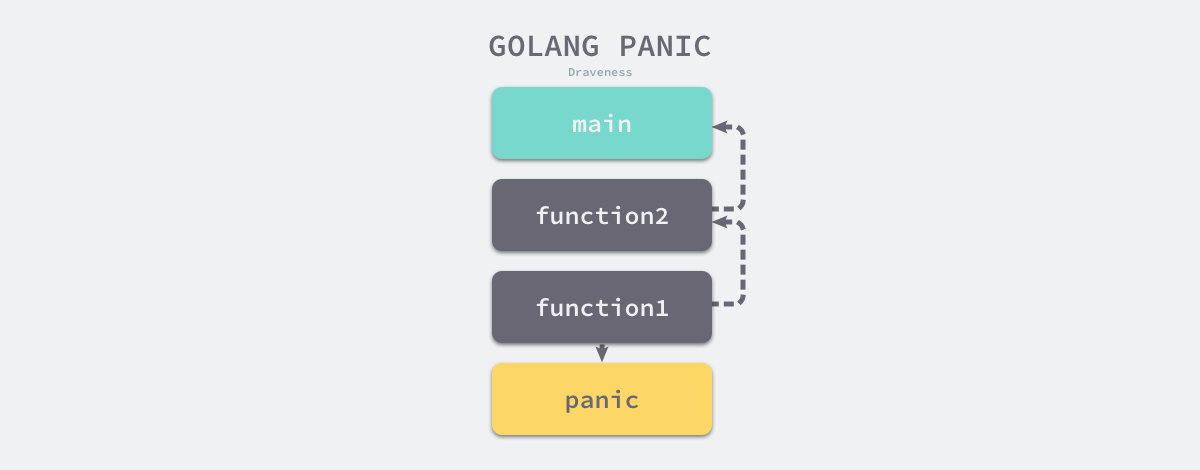 GOLANG PANIC
Draveness

main

function2

function1

panic